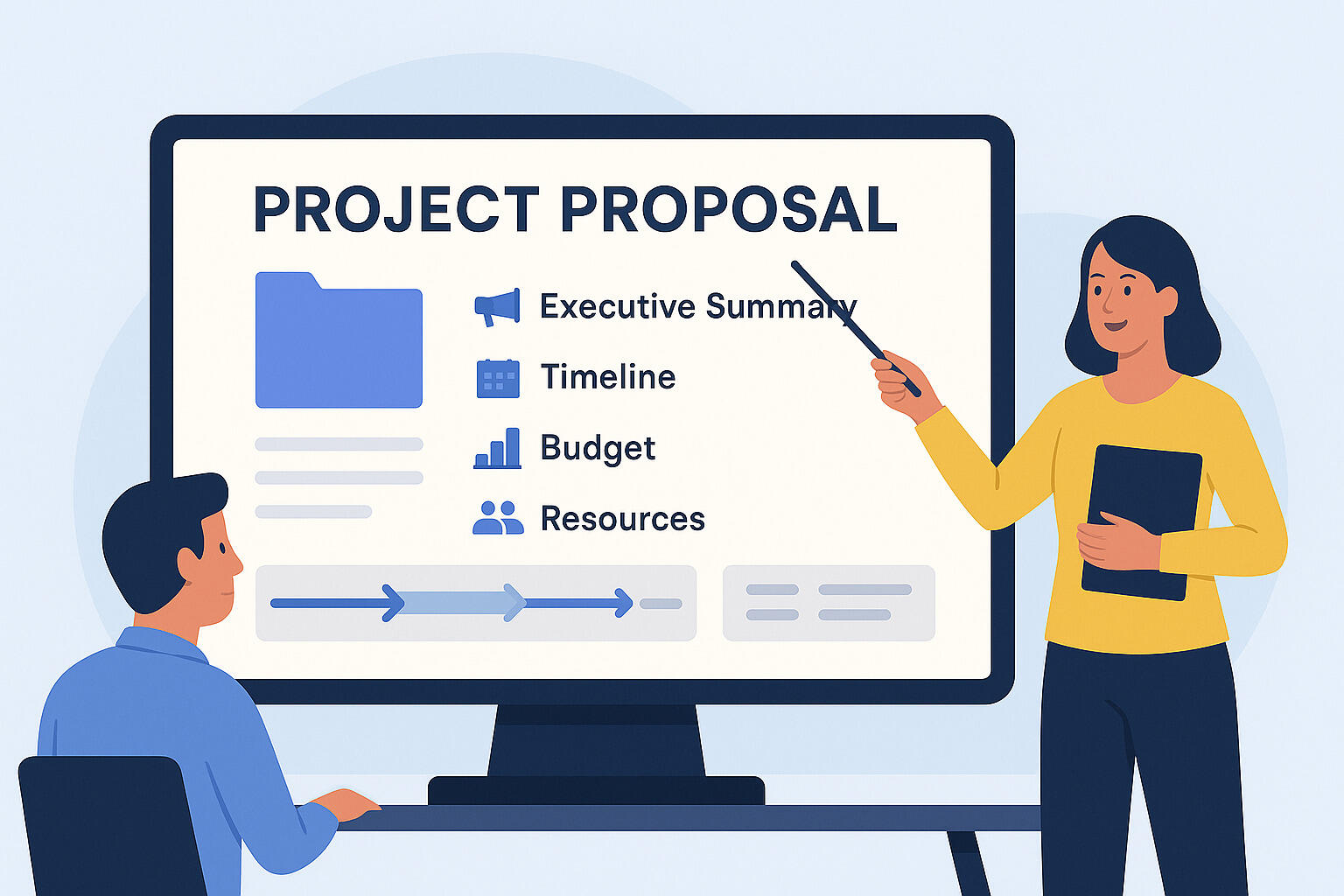 PROJECT PROPOSAL

Executive Summary

Timeline

Budget

Resources